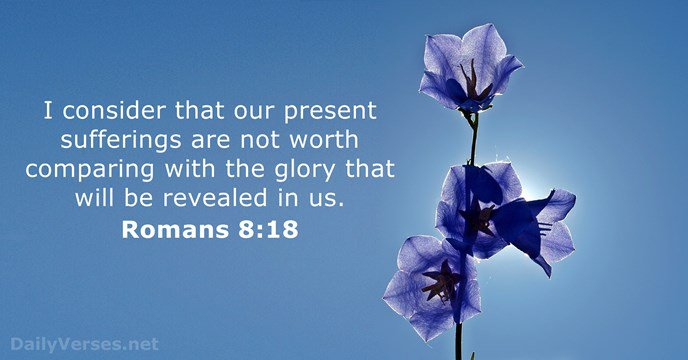 I consider that our present sufferings are not worth comparing with the glory that will be revealed in us.
Romans 8:18

DailyVerses.net